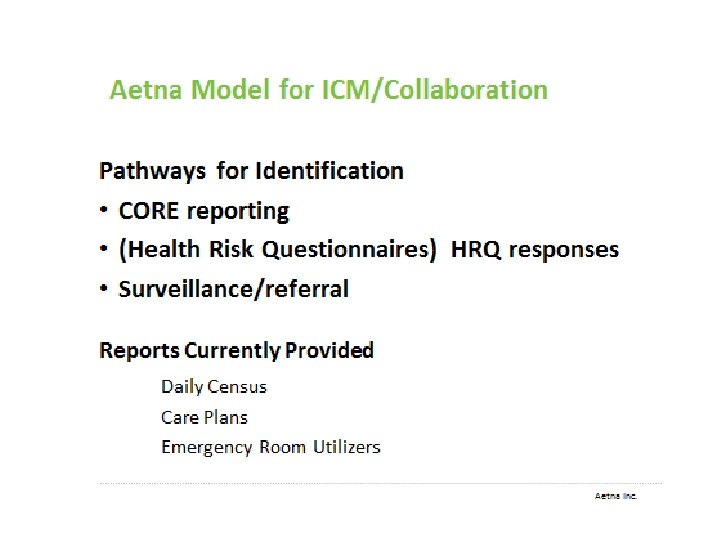 Aetna Model for ICM/Collaboration

Pathways for Identification

• CORE reporting
• (Health Risk Questionnaires) HRQ responses
• Surveillance/referral

Reports Currently Provided

Daily Census
Care Plans
Emergency Room Utilizers

Aetna Inc.